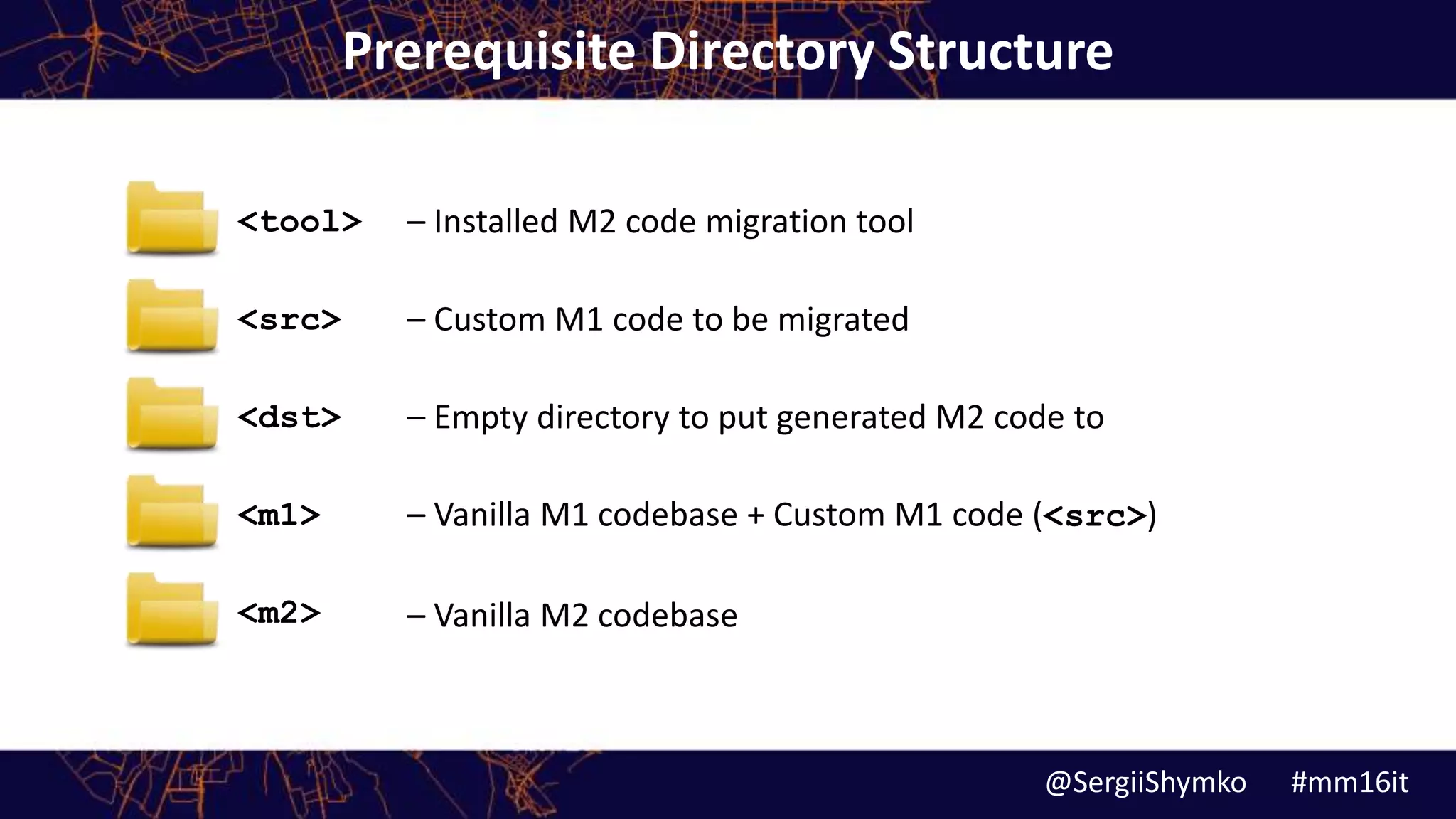 Prerequisite Directory Structure

<tool> – Installed M2 code migration tool

<src> – Custom M1 code to be migrated

<dst> – Empty directory to put generated M2 code to

<m1> – Vanilla M1 codebase + Custom M1 code (<src>)

<m2> – Vanilla M2 codebase

@SergiiShymko #mm16it